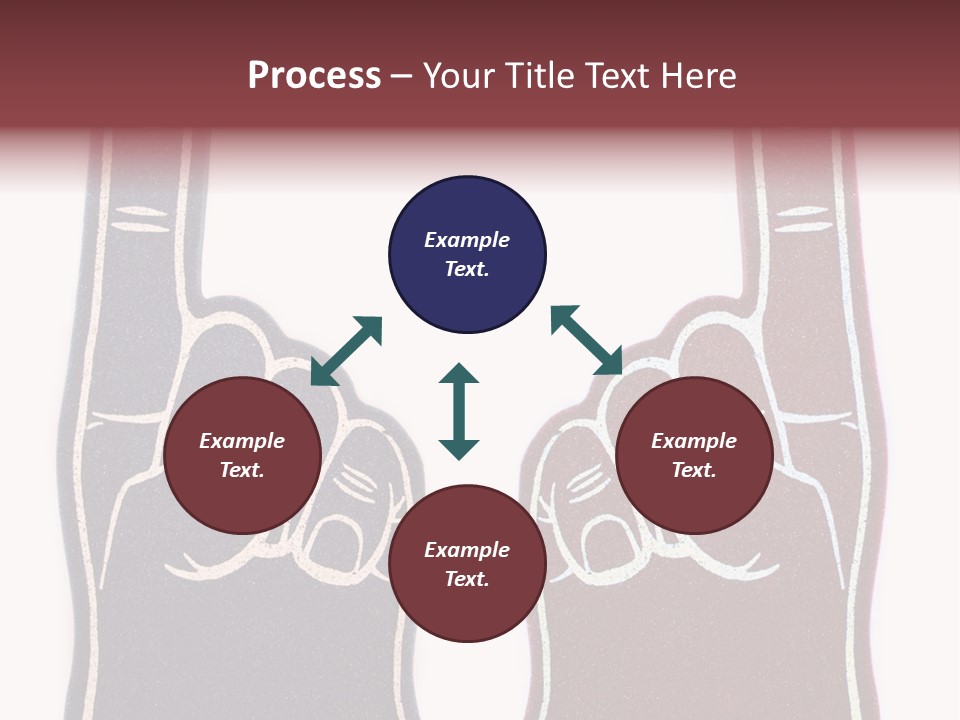 Process – Your Title Text Here

Example Text.

Example Text.

Example Text.

Example Text.